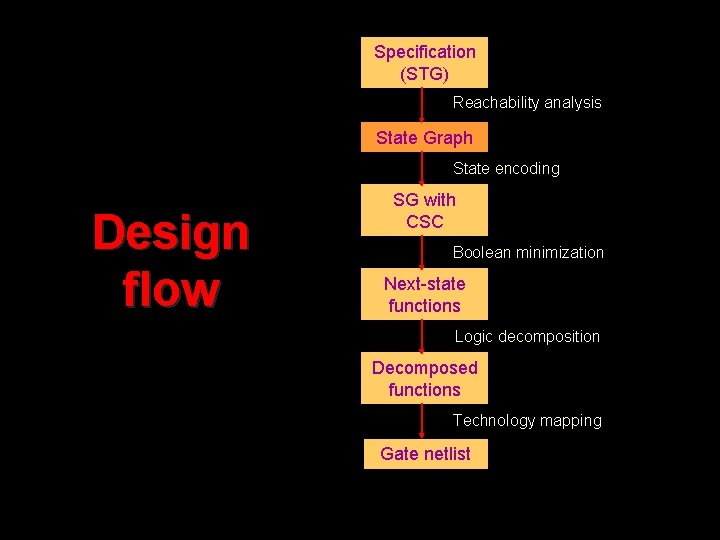 Design flow

Specification (STG)

Reachability analysis

State Graph

State encoding

SG with CSC

Boolean minimization

Next-state functions

Logic decomposition

Decomposed functions

Technology mapping

Gate netlist